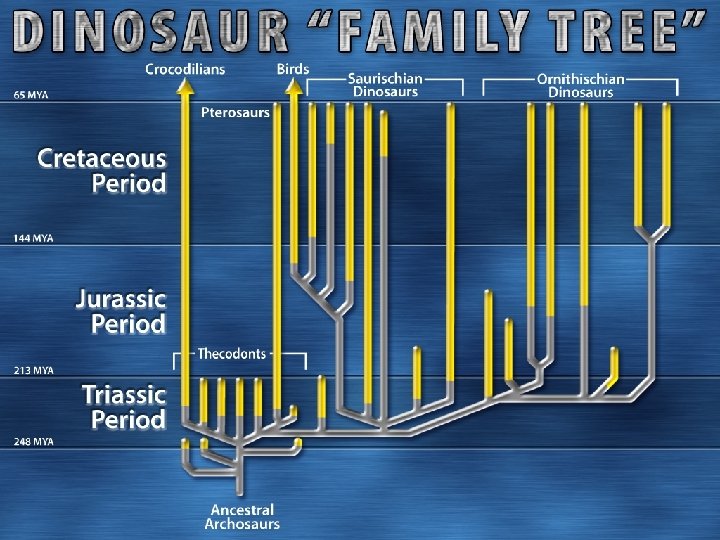 DINOSAUR "FAMILY TREE"

Crocodilians

Birds

Saurischian Dinosaurs

Ornithischian Dinosaurs

65 MYA

Pterosaurs

Cretaceous Period

144 MYA

Jurassic Period

Thecodonts

213 MYA

Triassic Period

248 MYA

Ancestral Archosaurs